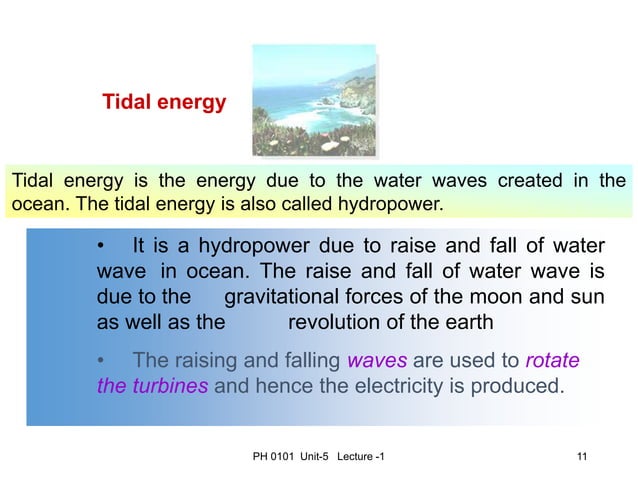 Tidal energy

Tidal energy is the energy due to the water waves created in the ocean. The tidal energy is also called hydropower.

• It is a hydropower due to raise and fall of water wave in ocean. The raise and fall of water wave is due to the gravitational forces of the moon and sun as well as the revolution of the earth

• The raising and falling waves are used to rotate the turbines and hence the electricity is produced.

PH 0101 Unit-5 Lecture -1

11